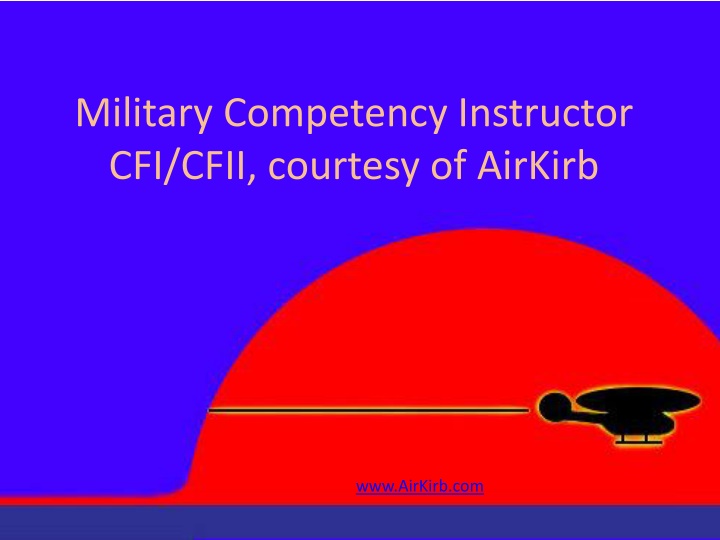 Military Competency Instructor CFI/CFII, courtesy of AirKirb

www.AirKirb.com